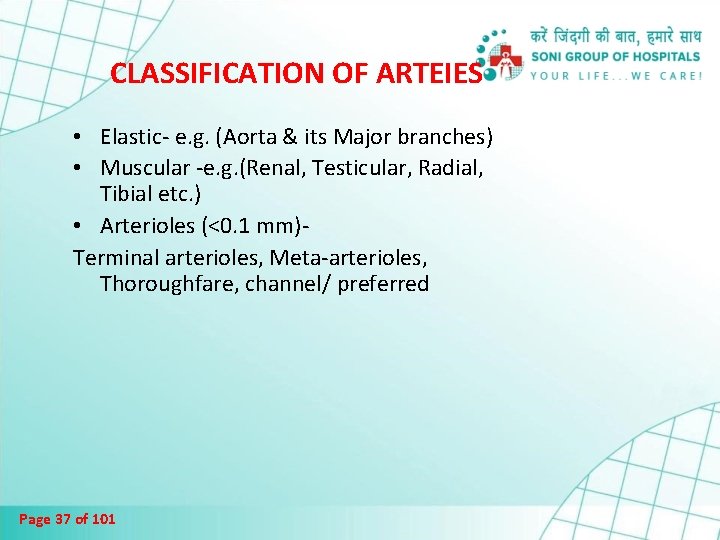 करें जिंदगी की बात, हमारे साथ
SONI GROUP OF HOSPITALS
YOUR LIFE...WE CARE!

CLASSIFICATION OF ARTEIES

• Elastic- e.g. (Aorta & its Major branches)
• Muscular -e.g.(Renal, Testicular, Radial, Tibial etc.)
• Arterioles (<0.1 mm)-

Terminal arterioles, Meta-arterioles, Thoroughfare, channel/ preferred

Page 37 of 101